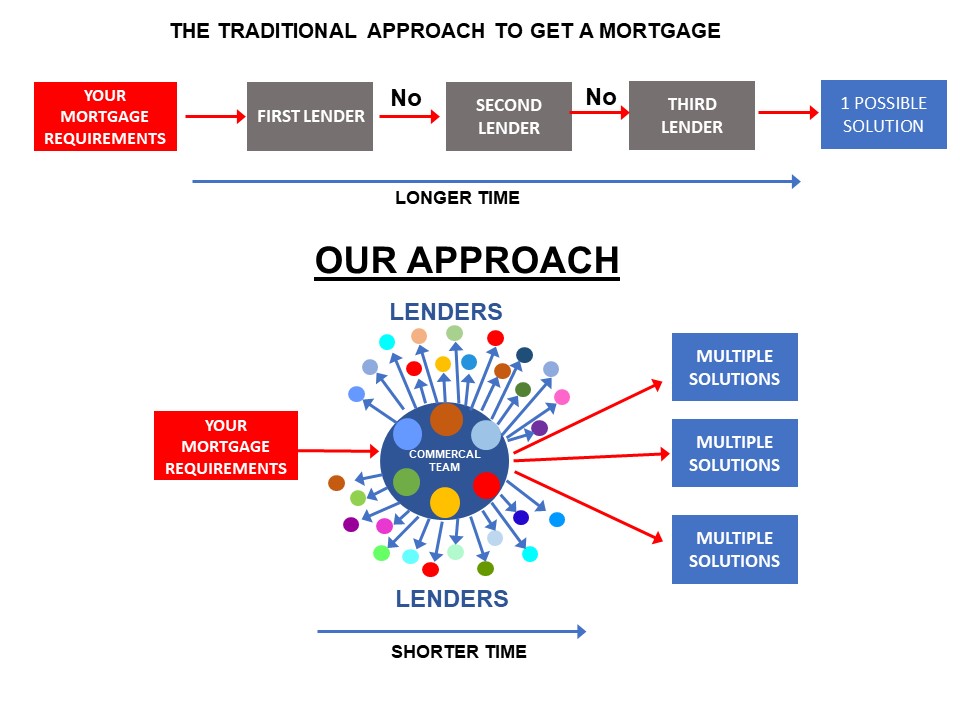 THE TRADITIONAL APPROACH TO GET A MORTGAGE

YOUR MORTGAGE REQUIREMENTS

FIRST LENDER

No

SECOND LENDER

No

THIRD LENDER

1 POSSIBLE SOLUTION

LONGER TIME

OUR APPROACH

LENDERS

YOUR MORTGAGE REQUIREMENTS

COMMERCAL TEAM

MULTIPLE SOLUTIONS

MULTIPLE SOLUTIONS

MULTIPLE SOLUTIONS

LENDERS

SHORTER TIME